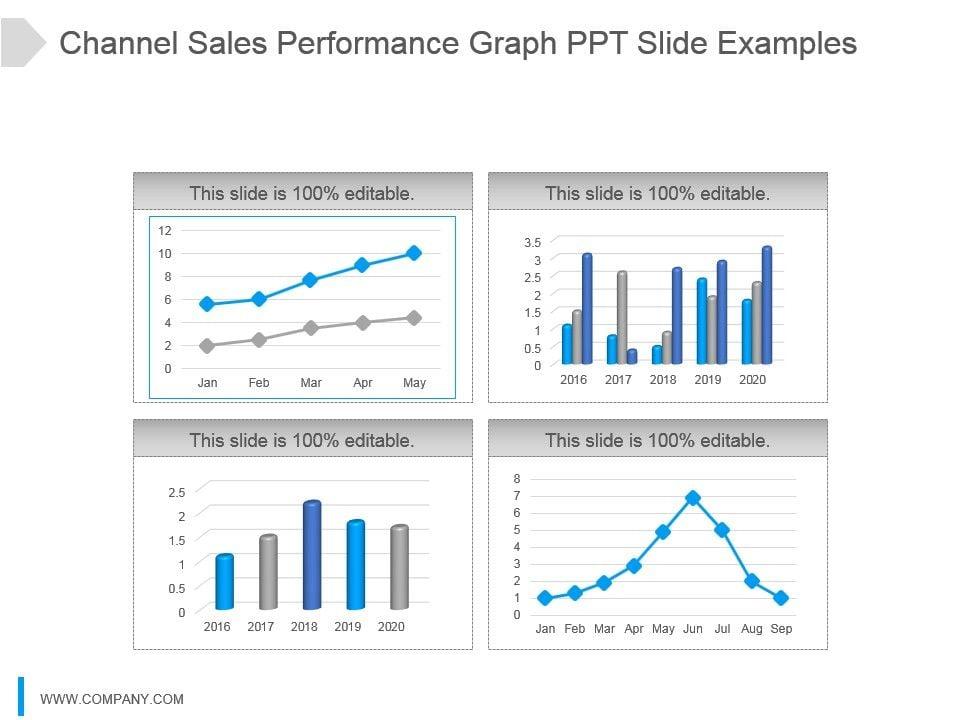 Channel Sales Performance Graph PPT Slide Examples

This slide is 100% editable.

12
10
8
6
4
2
0
Jan Feb Mar Apr May

This slide is 100% editable.

3.5
3
2.5
2
1.5
1
0.5
0
2016 2017 2018 2019 2020

This slide is 100% editable.

2.5
2
1.5
1
0.5
0
2016 2017 2018 2019 2020

This slide is 100% editable.

8
7
6
5
4
3
2
1
0
Jan Feb Mar Apr May Jun Jul Aug Sep

WWW.COMPANY.COM